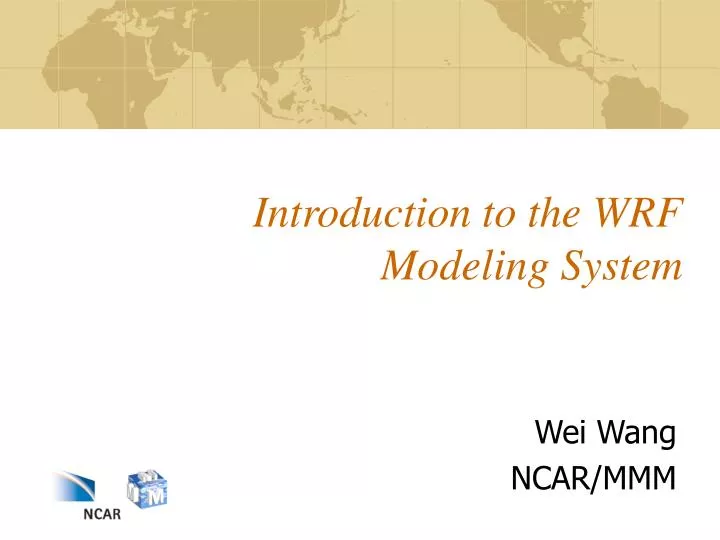 Introduction to the WRF Modeling System

Wei Wang
NCAR/MMM

NCAR

MMM